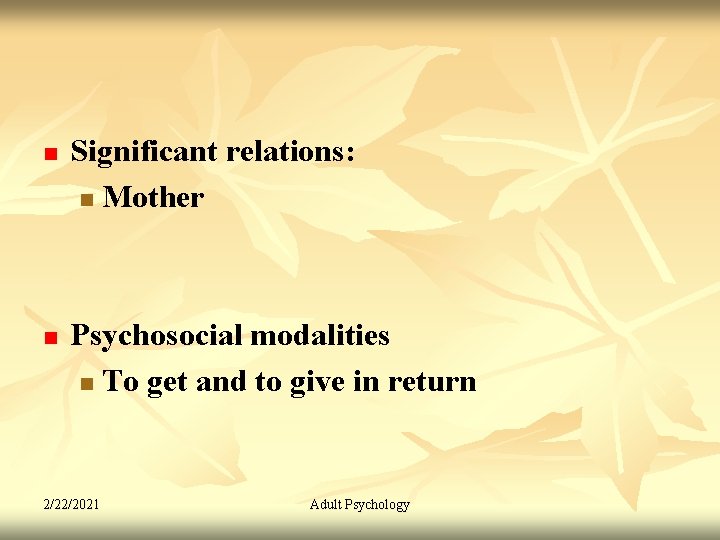 Significant relations:
Mother

Psychosocial modalities
To get and to give in return

2/22/2021

Adult Psychology